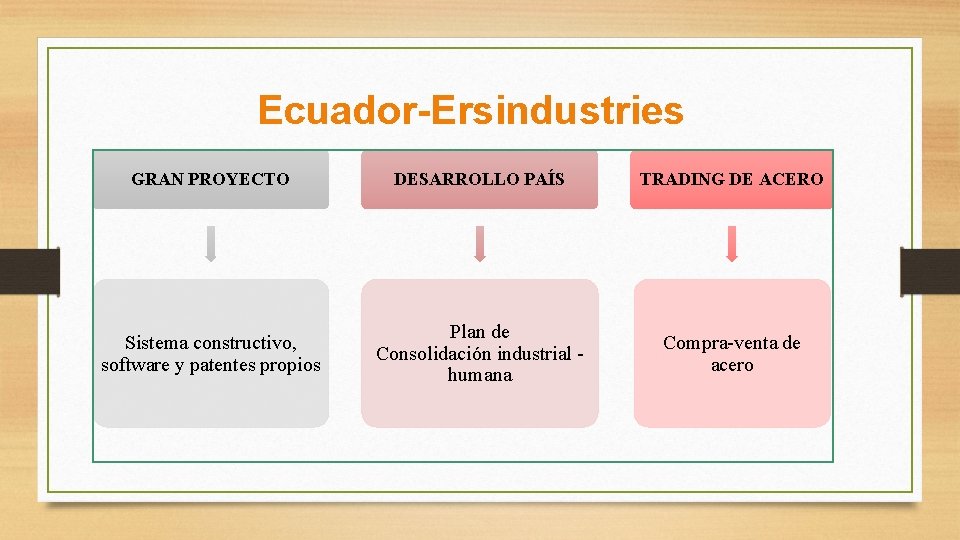 Ecuador-Ersindustries

GRAN PROYECTO

Sistema constructivo, software y patentes propios

DESARROLLO PAÍS

Plan de Consolidación industrial - humana

TRADING DE ACERO

Compra-venta de acero